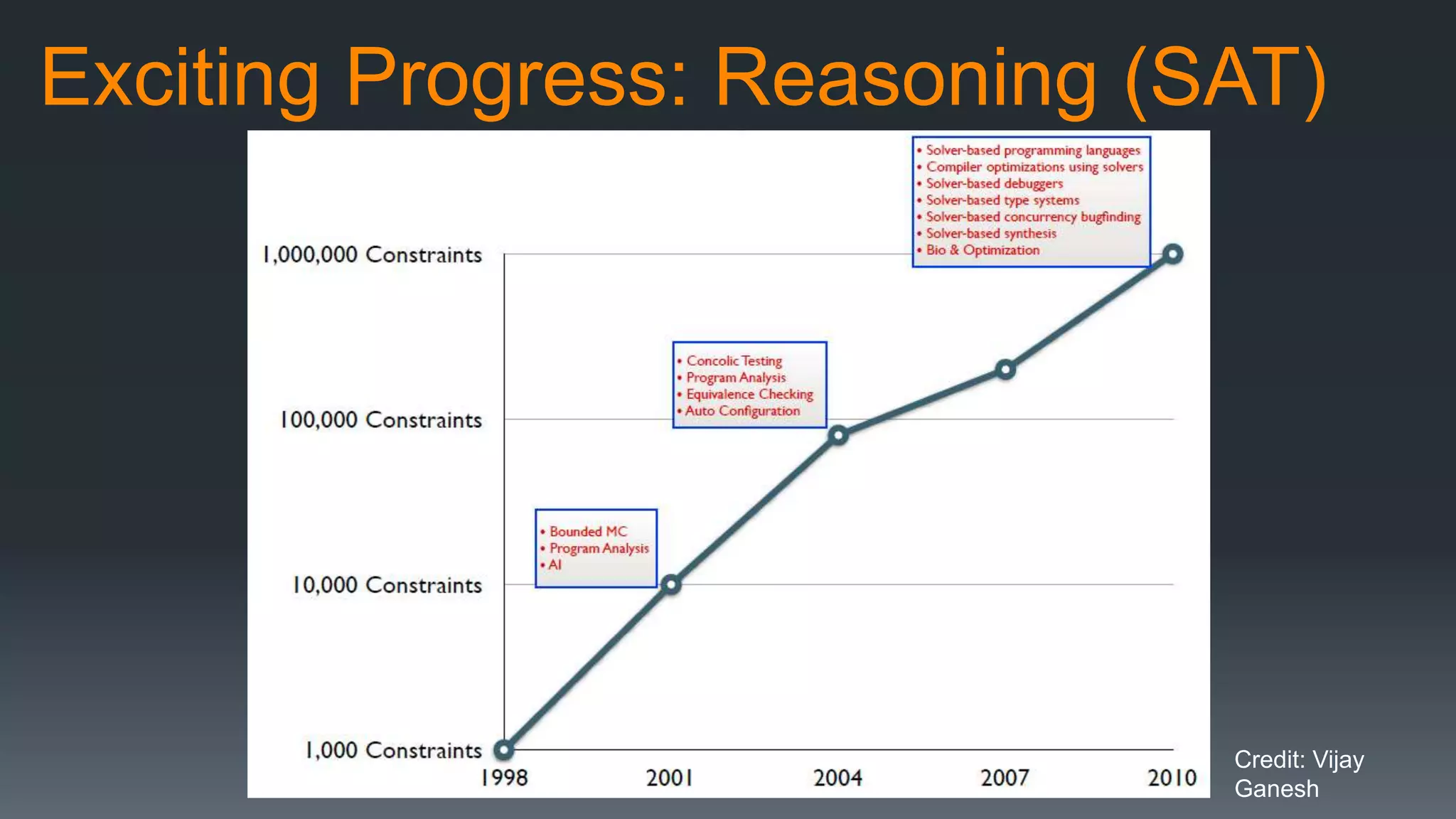 Exciting Progress: Reasoning (SAT)

• Solver-based programming languages
• Compiler optimizations using solvers
• Solver-based debuggers
• Solver-based type systems
• Solver-based concurrency bugfinding
• Solver-based synthesis
• Bio & Optimization

• Concolic Testing
• Program Analysis
• Equivalence Checking
• Auto Configuration

• Bounded MC
• Program Analysis
• AI

1,000,000 Constraints
100,000 Constraints
10,000 Constraints
1,000 Constraints

1998
2001
2004
2007
2010

Credit: Vijay Ganesh